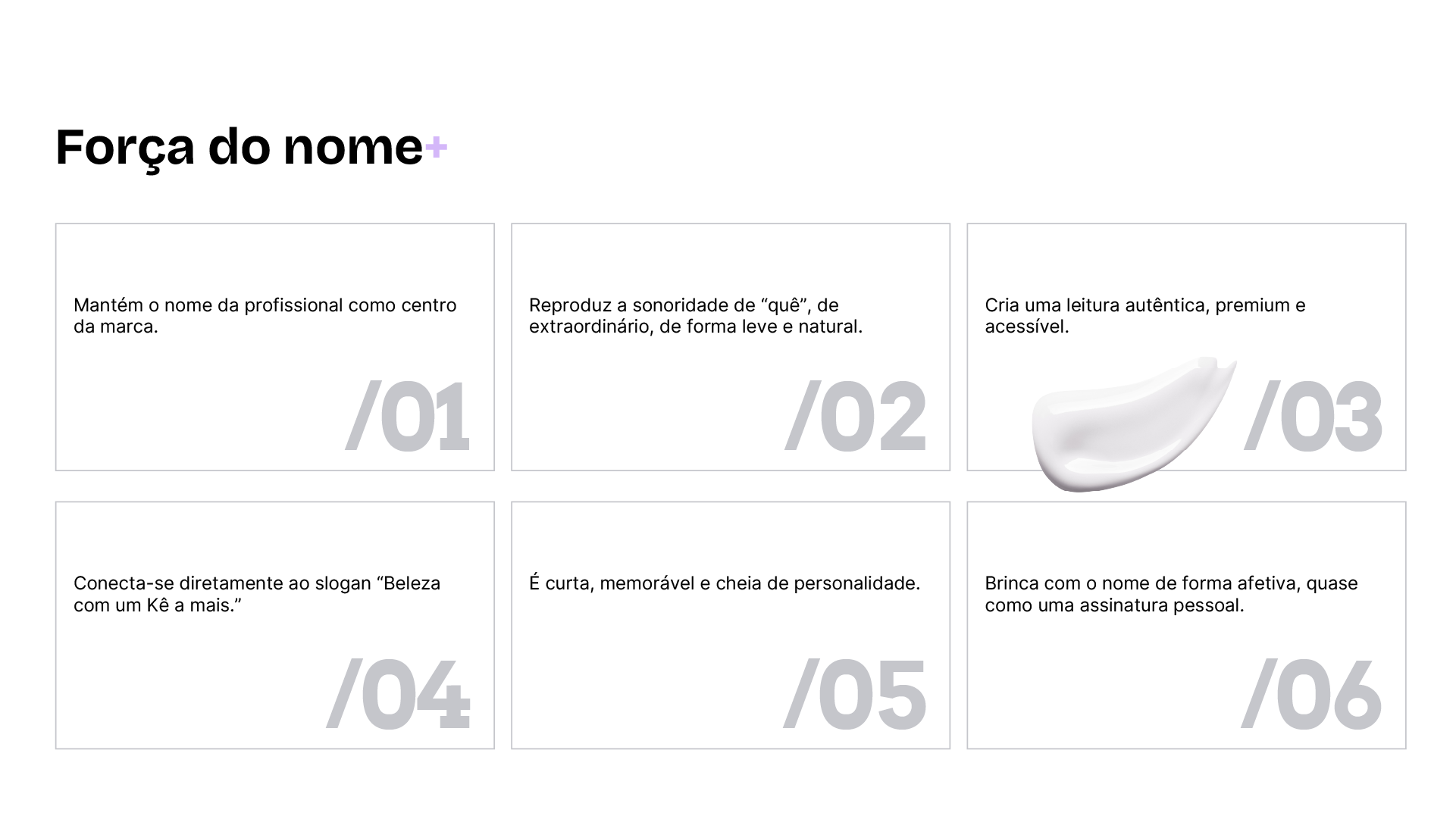 Força do nome+

Mantém o nome da profissional como centro da marca.

/01

Reproduz a sonoridade de “quê”, de extraordinário, de forma leve e natural.

/02

Cria uma leitura autêntica, premium e acessível.

/03

Conecta-se diretamente ao slogan “Beleza com um Kê a mais.”

/04

É curta, memorável e cheia de personalidade.

/05

Brinca com o nome de forma afetiva, quase como uma assinatura pessoal.

/06